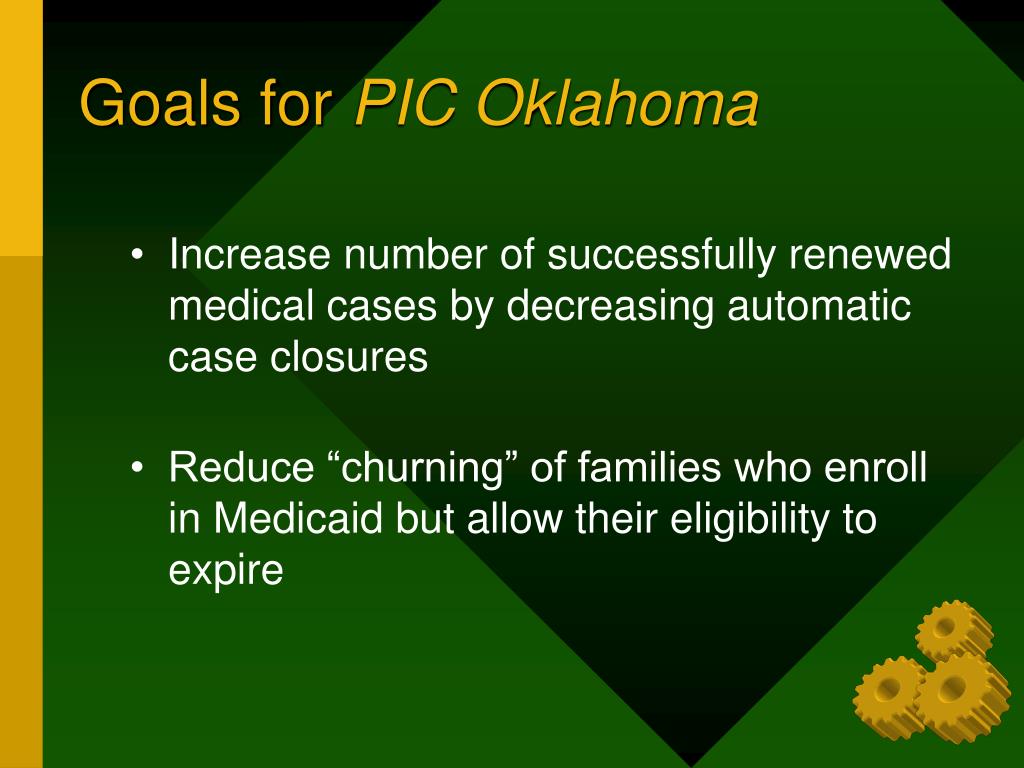 Goals for PIC Oklahoma

• Increase number of successfully renewed medical cases by decreasing automatic case closures

• Reduce “churning” of families who enroll in Medicaid but allow their eligibility to expire